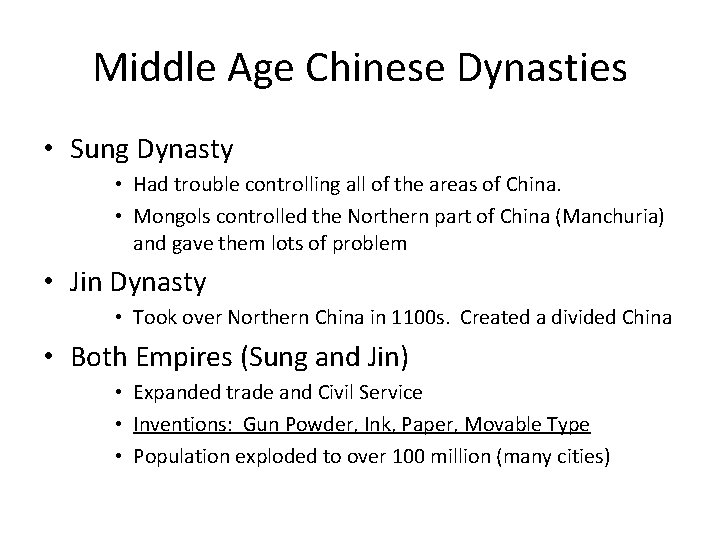 Middle Age Chinese Dynasties

• Sung Dynasty
  • Had trouble controlling all of the areas of China.
  • Mongols controlled the Northern part of China (Manchuria) and gave them lots of problem
• Jin Dynasty
  • Took over Northern China in 1100s. Created a divided China
• Both Empires (Sung and Jin)
  • Expanded trade and Civil Service
  • Inventions: Gun Powder, Ink, Paper, Movable Type
  • Population exploded to over 100 million (many cities)